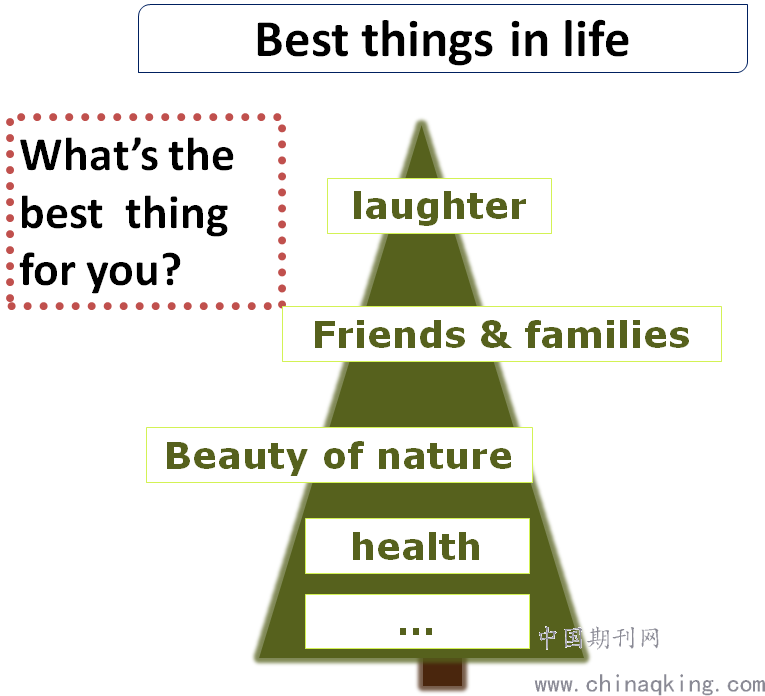 Best things in life

What's the best thing for you?

laughter

Friends & families

Beauty of nature

health

...

中国期刊网
www.chinaqking.com